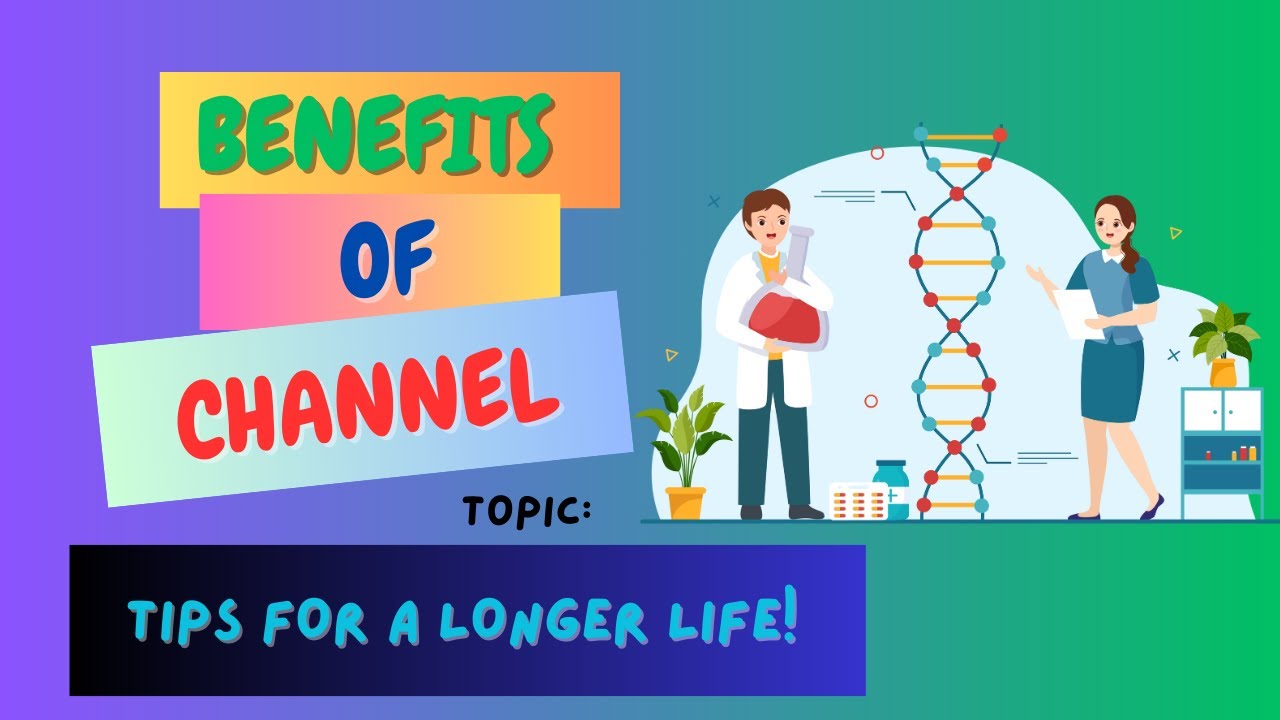 BENEFITS
OF
CHANNEL

TOPIC:

TIPS FOR A LONGER LIFE!